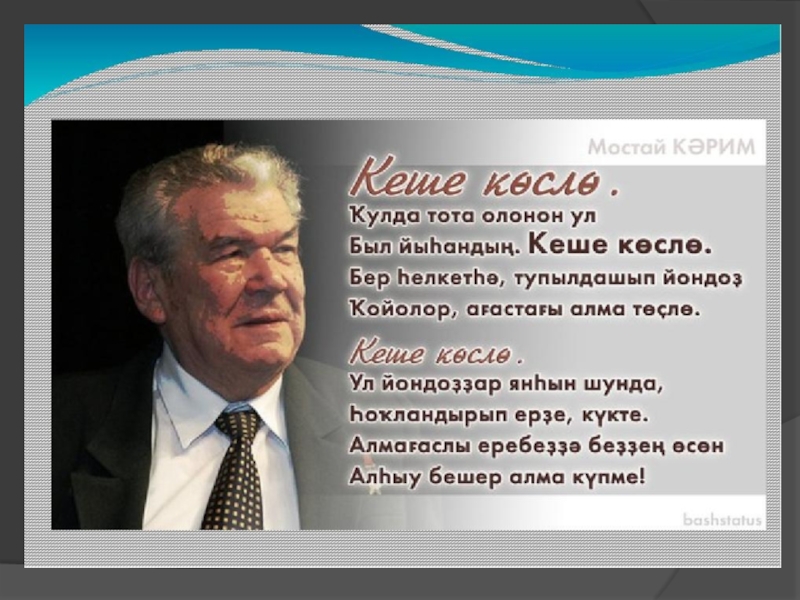 Мостай КӘРИМ

Кеше көслө.

Ҡулда тота олонон ул
Был йыһандың. Кеше көслө.
Бер һелкетһә, тупылдашып йондоҙ
Ҡойолор, ағастағы алма төҫлө.

Кеше көслө.
Ул йондоҙҙар янһын шунда,
Һоҡландырып ерҙе, күкте.
Алмағаслы еребеҙҙә беҙҙең өсөн
Алһыу бешер алма күпме!

bashstatus